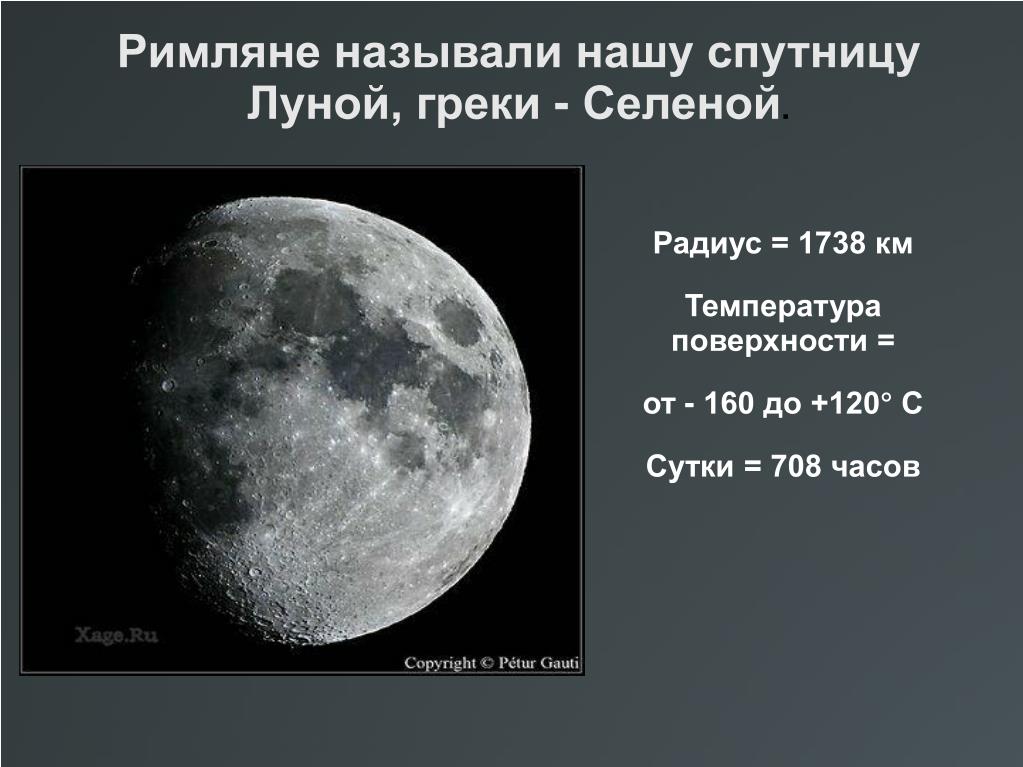 Римляне называли нашу спутницу Луной, греки - Селеной.

Xage.Ru

Copyright © Pétur Gauti

Радиус = 1738 км

Температура поверхности =

от - 160 до +120° С

Сутки = 708 часов